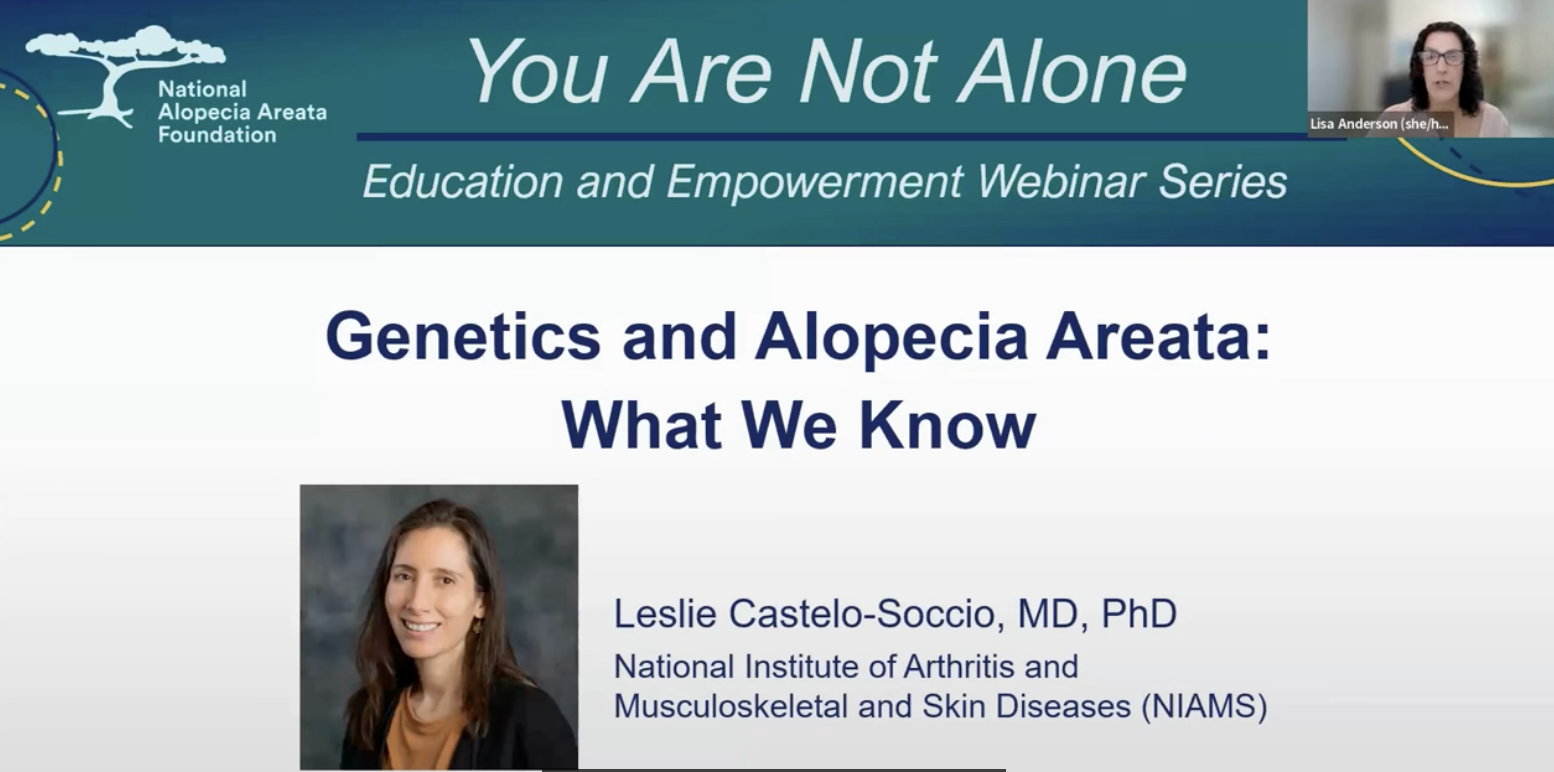 National Alopecia Areata Foundation

You Are Not Alone

Education and Empowerment Webinar Series

Lisa Anderson (she/h...

Genetics and Alopecia Areata: What We Know

Leslie Castelo-Soccio, MD, PhD

National Institute of Arthritis and Musculoskeletal and Skin Diseases (NIAMS)